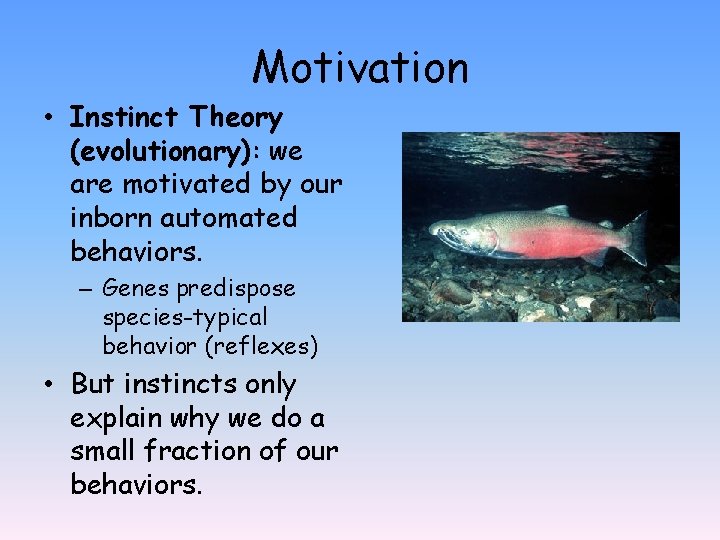 Motivation

• Instinct Theory (evolutionary): we are motivated by our inborn automated behaviors.
– Genes predispose species-typical behavior (reflexes)

• But instincts only explain why we do a small fraction of our behaviors.